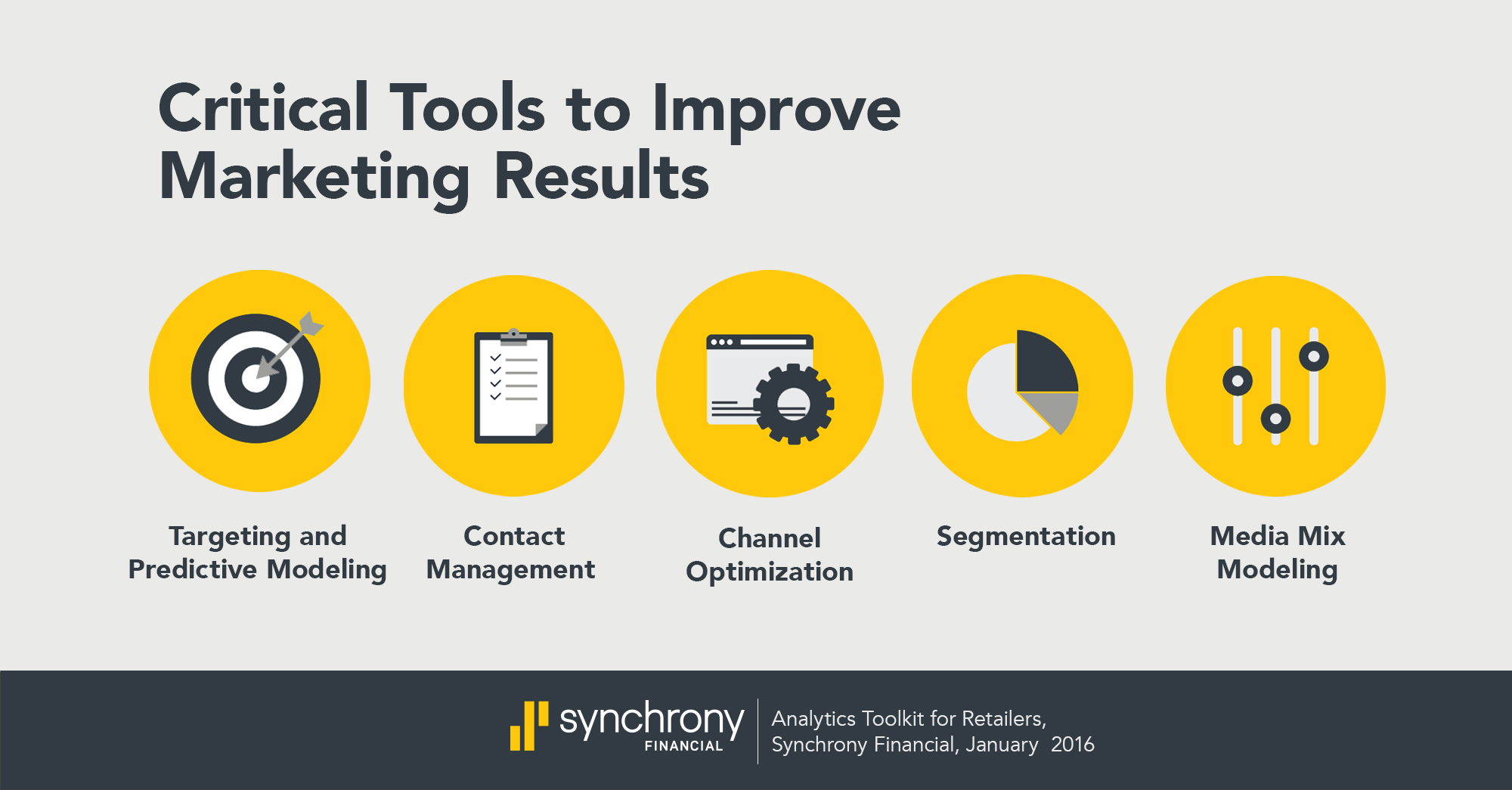 Critical Tools to Improve Marketing Results

Targeting and Predictive Modeling

Contact Management

Channel Optimization

Segmentation

Media Mix Modeling

synchrony FINANCIAL

Analytics Toolkit for Retailers, Synchrony Financial, January 2016